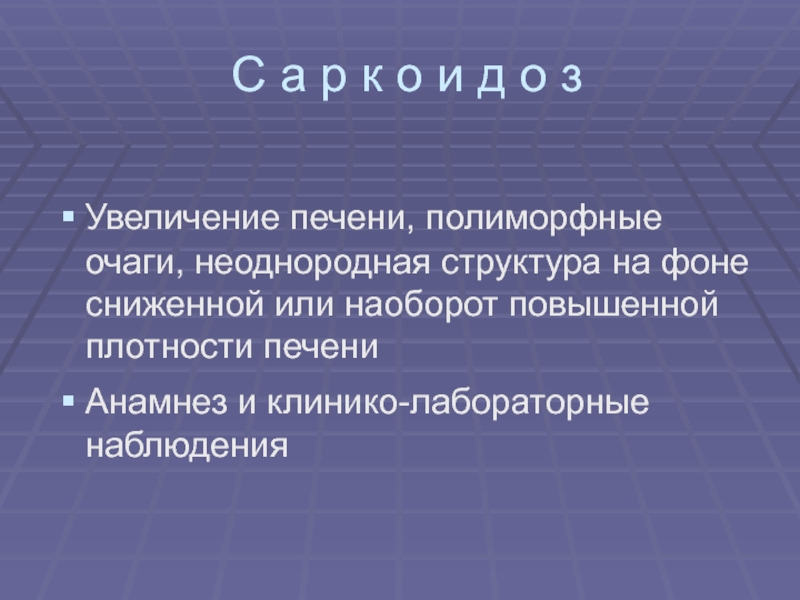 С а р к о и д о з

▪ Увеличение печени, полиморфные очаги, неоднородная структура на фоне сниженной или наоборот повышенной плотности печени

▪ Анамнез и клинико-лабораторные наблюдения